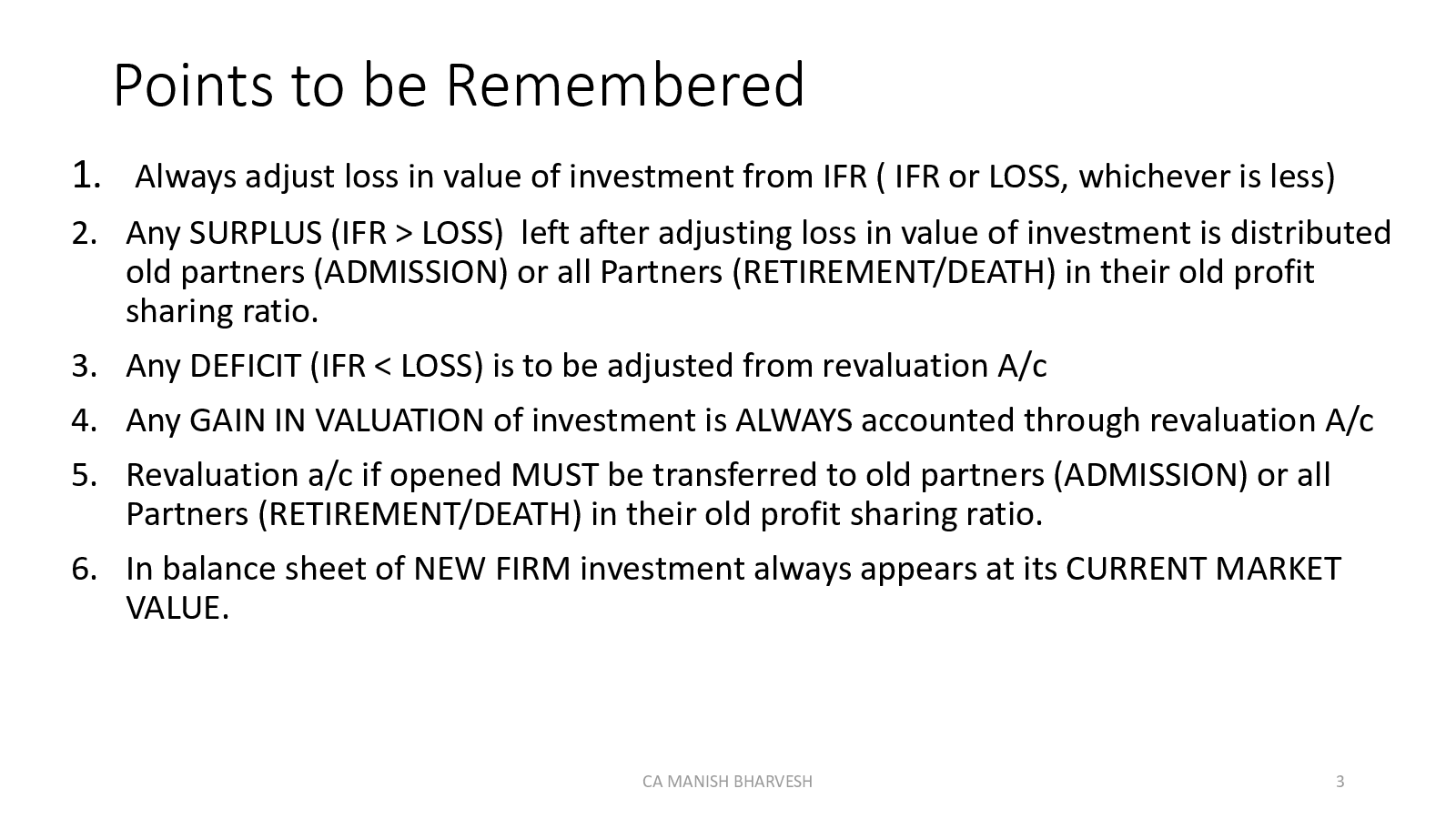 Points to be Remembered

1. Always adjust loss in value of investment from IFR ( IFR or LOSS, whichever is less)

2. Any SURPLUS (IFR > LOSS) left after adjusting loss in value of investment is distributed old partners (ADMISSION) or all Partners (RETIREMENT/DEATH) in their old profit sharing ratio.

3. Any DEFICIT (IFR < LOSS) is to be adjusted from revaluation A/c

4. Any GAIN IN VALUATION of investment is ALWAYS accounted through revaluation A/c

5. Revaluation a/c if opened MUST be transferred to old partners (ADMISSION) or all Partners (RETIREMENT/DEATH) in their old profit sharing ratio.

6. In balance sheet of NEW FIRM investment always appears at its CURRENT MARKET VALUE.

CA MANISH BHARVESH

3